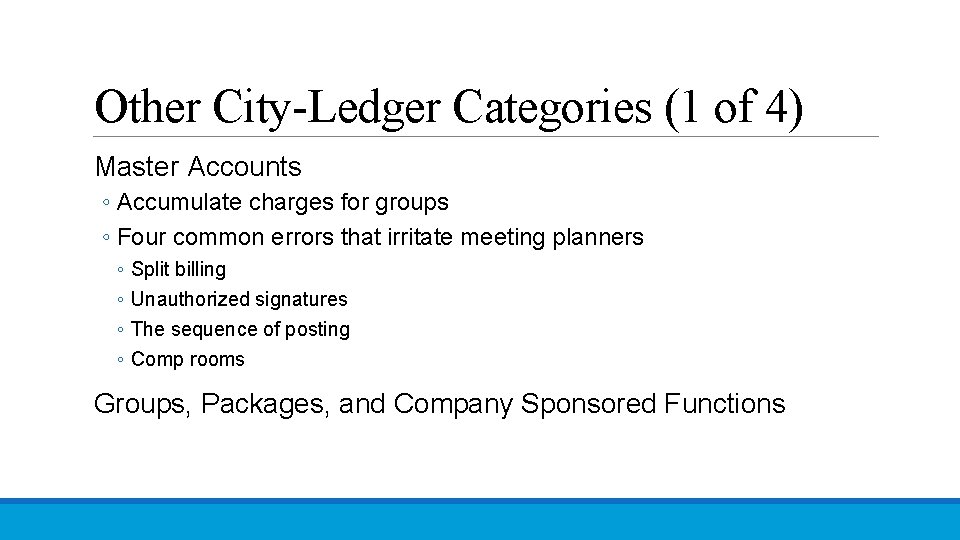 Other City-Ledger Categories (1 of 4)

Master Accounts

◦ Accumulate charges for groups
◦ Four common errors that irritate meeting planners
◦ Split billing
◦ Unauthorized signatures
◦ The sequence of posting
◦ Comp rooms

Groups, Packages, and Company Sponsored Functions